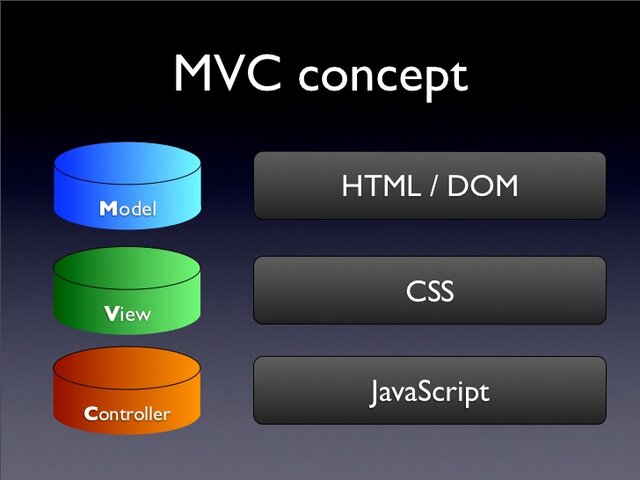 MVC concept

Model

HTML / DOM

View

CSS

Controller

JavaScript